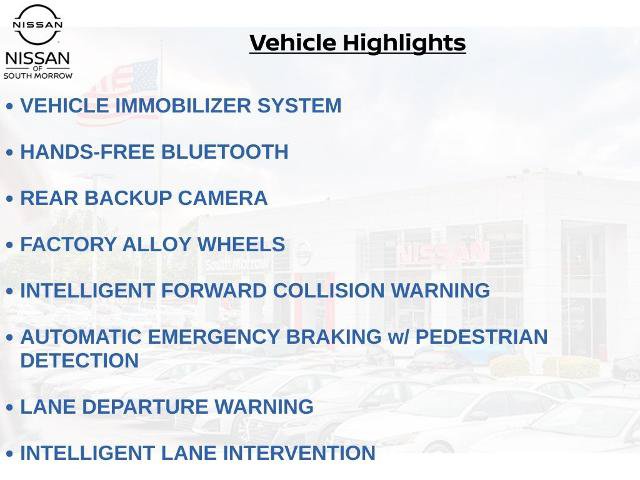 NISSAN

NISSAN
OF
SOUTH MORROW

Vehicle Highlights

• VEHICLE IMMOBILIZER SYSTEM

• HANDS-FREE BLUETOOTH

• REAR BACKUP CAMERA

• FACTORY ALLOY WHEELS

• INTELLIGENT FORWARD COLLISION WARNING

• AUTOMATIC EMERGENCY BRAKING w/ PEDESTRIAN DETECTION

• LANE DEPARTURE WARNING

• INTELLIGENT LANE INTERVENTION